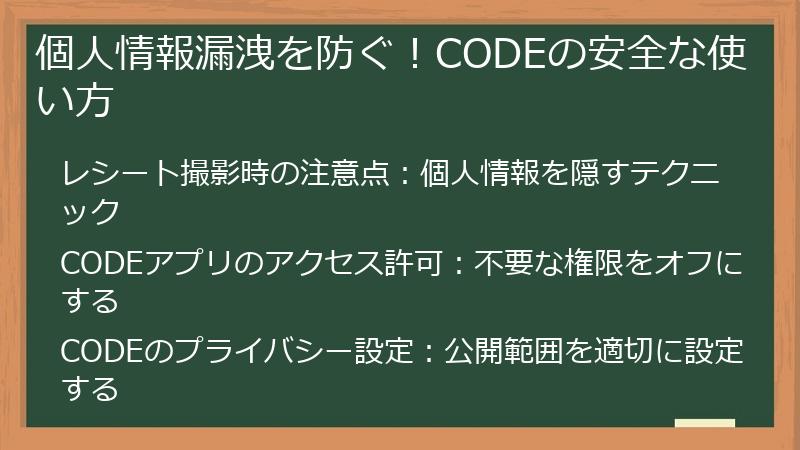 個人情報漏洩を防ぐ！CODEの安全な使い方

レシート撮影時の注意点：個人情報を隠すテクニック

CODEアプリのアクセス許可：不要な権限をオフにする

CODEのプライバシー設定：公開範囲を適切に設定する